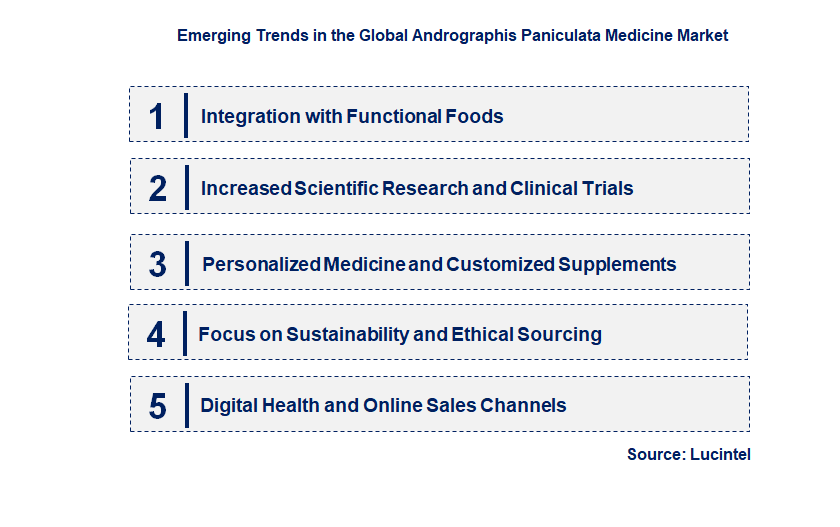 Emerging Trends in the Global Andrographis Paniculata Medicine Market

1 Integration with Functional Foods

2 Increased Scientific Research and Clinical Trials

3 Personalized Medicine and Customized Supplements

4 Focus on Sustainability and Ethical Sourcing

5 Digital Health and Online Sales Channels

Source: Lucintel